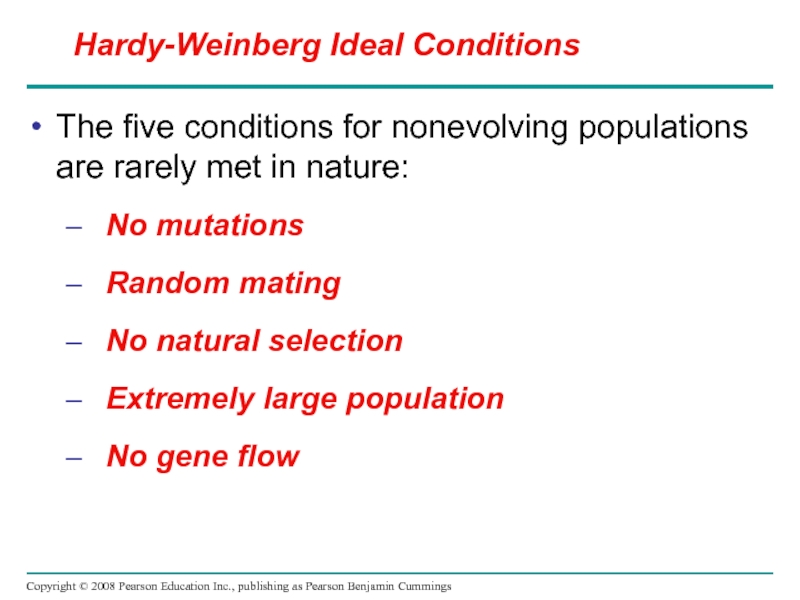 Hardy-Weinberg Ideal Conditions

• The five conditions for nonevolving populations are rarely met in nature:

– No mutations

– Random mating

– No natural selection

– Extremely large population

– No gene flow

Copyright © 2008 Pearson Education Inc., publishing as Pearson Benjamin Cummings